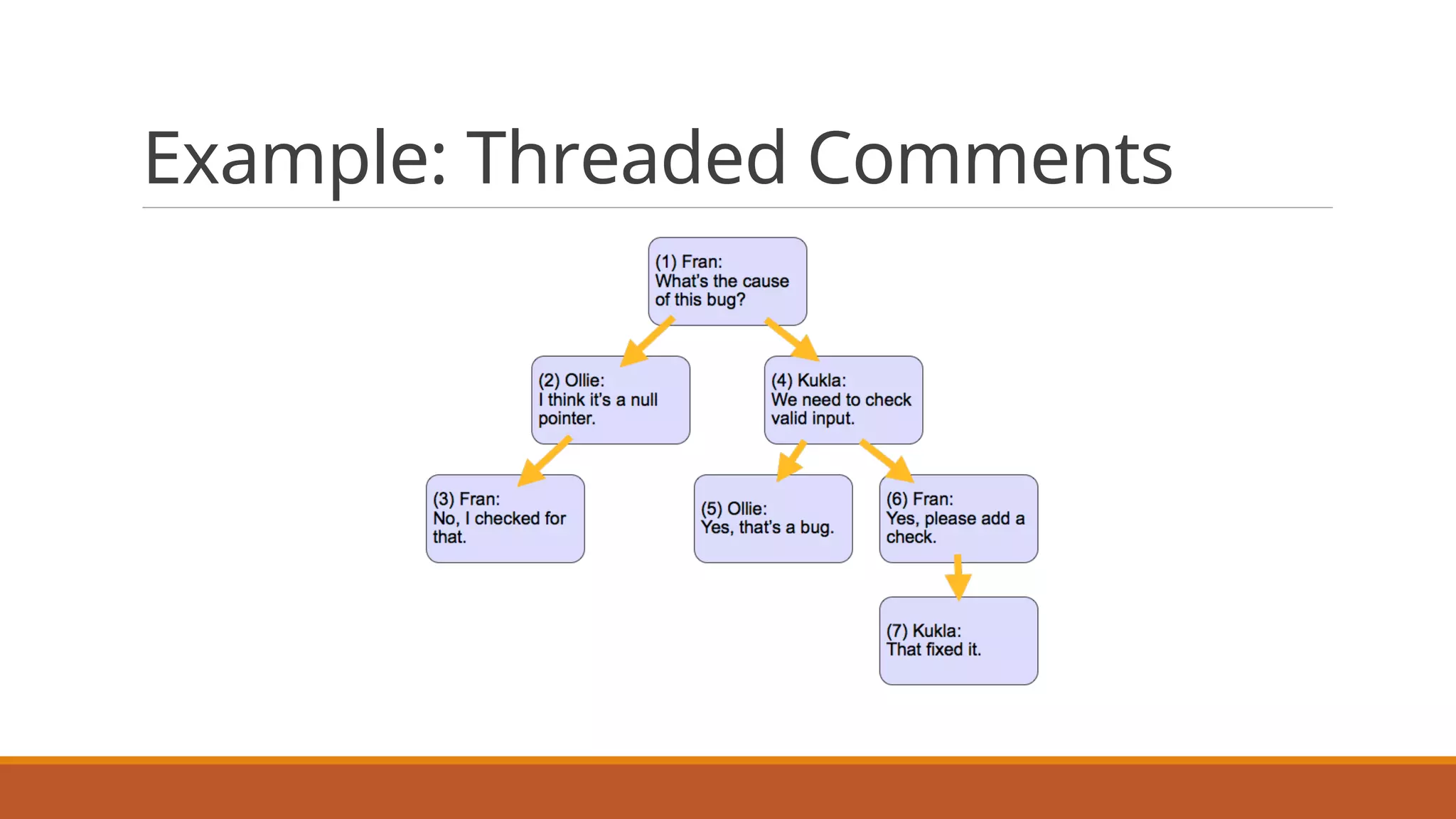 Example: Threaded Comments

(1) Fran:
What's the cause of this bug?

(2) Ollie:
I think it's a null pointer.

(4) Kukla:
We need to check valid input.

(3) Fran:
No, I checked for that.

(5) Ollie:
Yes, that's a bug.

(6) Fran:
Yes, please add a check.

(7) Kukla:
That fixed it.